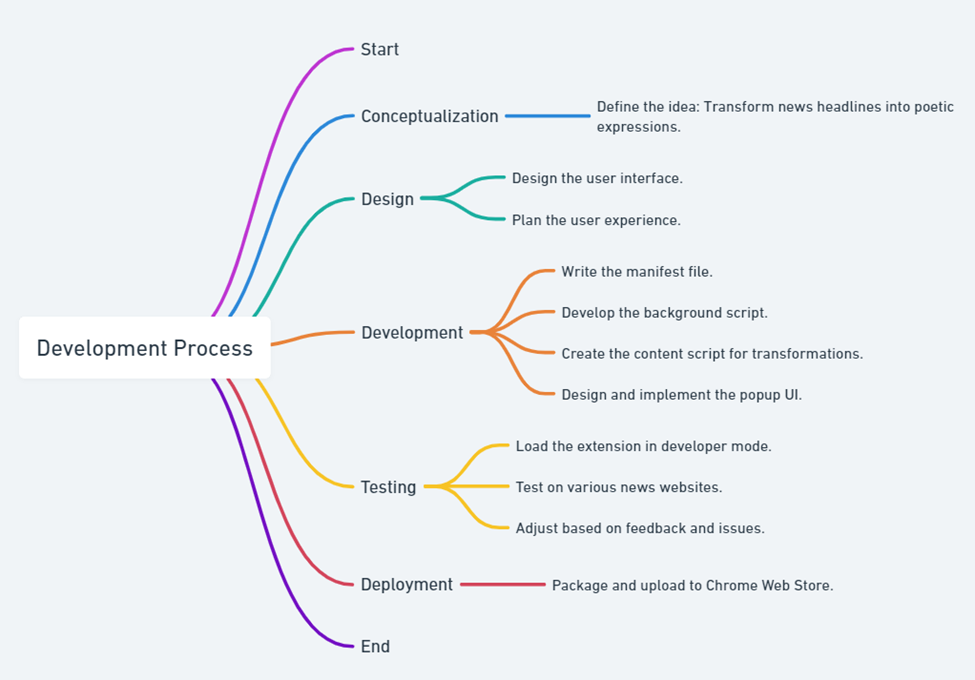 Development Process

Start

Conceptualization

Define the idea: Transform news headlines into poetic expressions.

Design

Design the user interface.

Plan the user experience.

Development

Write the manifest file.

Develop the background script.

Create the content script for transformations.

Design and implement the popup UI.

Testing

Load the extension in developer mode.

Test on various news websites.

Adjust based on feedback and issues.

Deployment

Package and upload to Chrome Web Store.

End